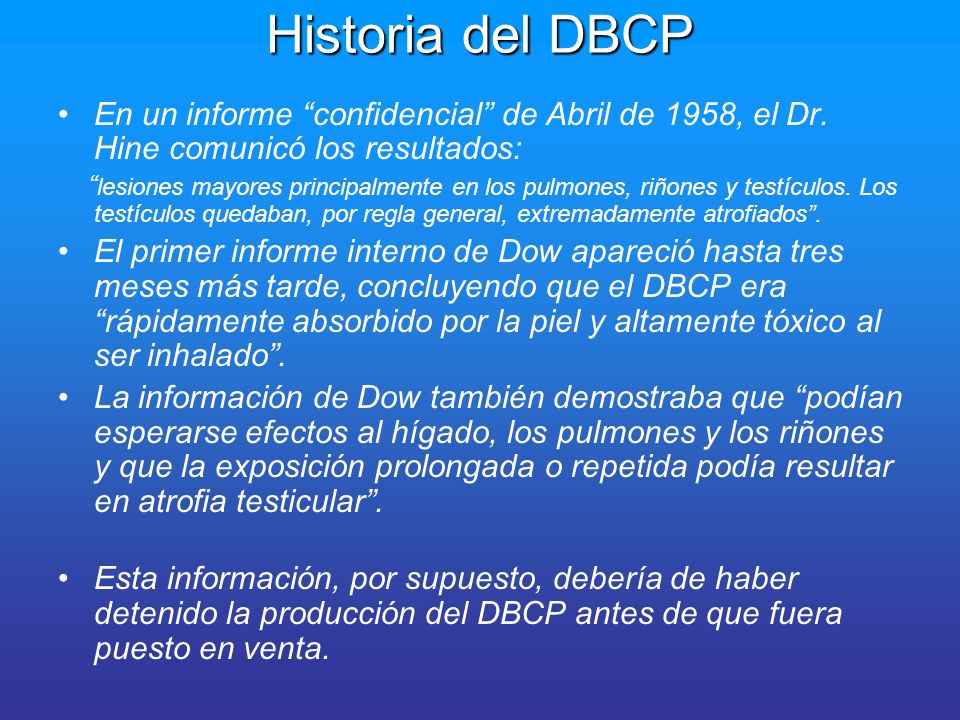 Historia del DBCP

• En un informe “confidencial” de Abril de 1958, el Dr. Hine comunicó los resultados:

“lesiones mayores principalmente en los pulmones, riñones y testículos. Los testículos quedaban, por regla general, extremadamente atrofiados”.

• El primer informe interno de Dow apareció hasta tres meses más tarde, concluyendo que el DBCP era “rápidamente absorbido por la piel y altamente tóxico al ser inhalado”.

• La información de Dow también demostraba que “podían esperarse efectos al hígado, los pulmones y los riñones y que la exposición prolongada o repetida podía resultar en atrofia testicular”.

• Esta información, por supuesto, debería de haber detenido la producción del DBCP antes de que fuera puesto en venta.